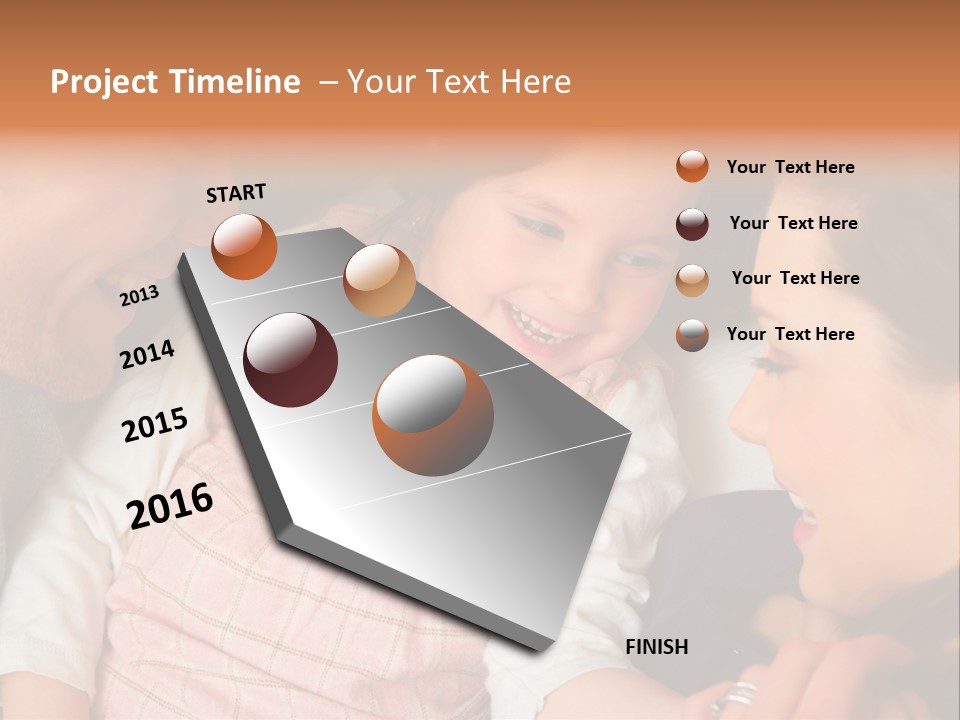 Project Timeline – Your Text Here

START

2013

2014

2015

2016

FINISH

Your Text Here

Your Text Here

Your Text Here

Your Text Here